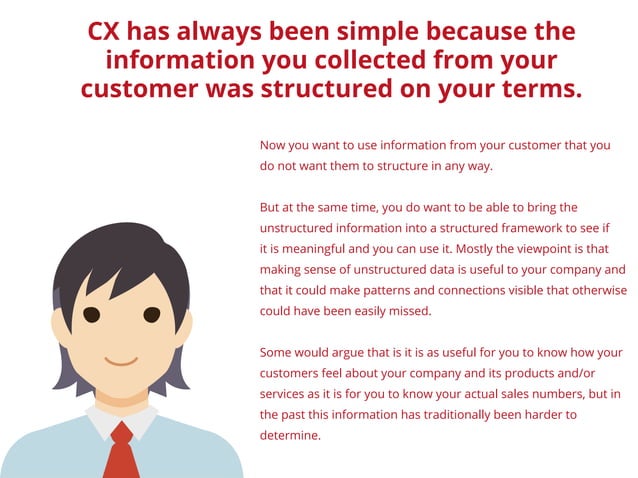 CX has always been simple because the information you collected from your customer was structured on your terms.

Now you want to use information from your customer that you do not want them to structure in any way.

But at the same time, you do want to be able to bring the unstructured information into a structured framework to see if it is meaningful and you can use it. Mostly the viewpoint is that making sense of unstructured data is useful to your company and that it could make patterns and connections visible that otherwise could have been easily missed.

Some would argue that is it is as useful for you to know how your customers feel about your company and its products and/or services as it is for you to know your actual sales numbers, but in the past this information has traditionally been harder to determine.